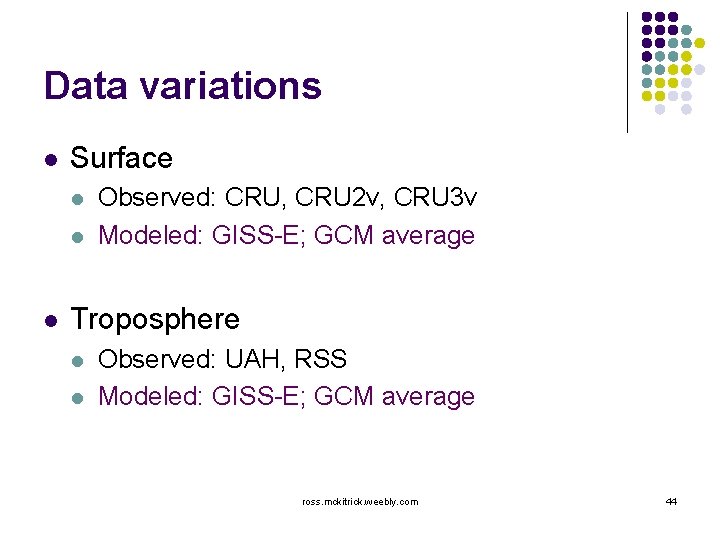 Data variations

- Surface
  - Observed: CRU, CRU2v, CRU3v
  - Modeled: GISS-E; GCM average

- Troposphere
  - Observed: UAH, RSS
  - Modeled: GISS-E; GCM average

ross.mckitrick.weebly.com

44